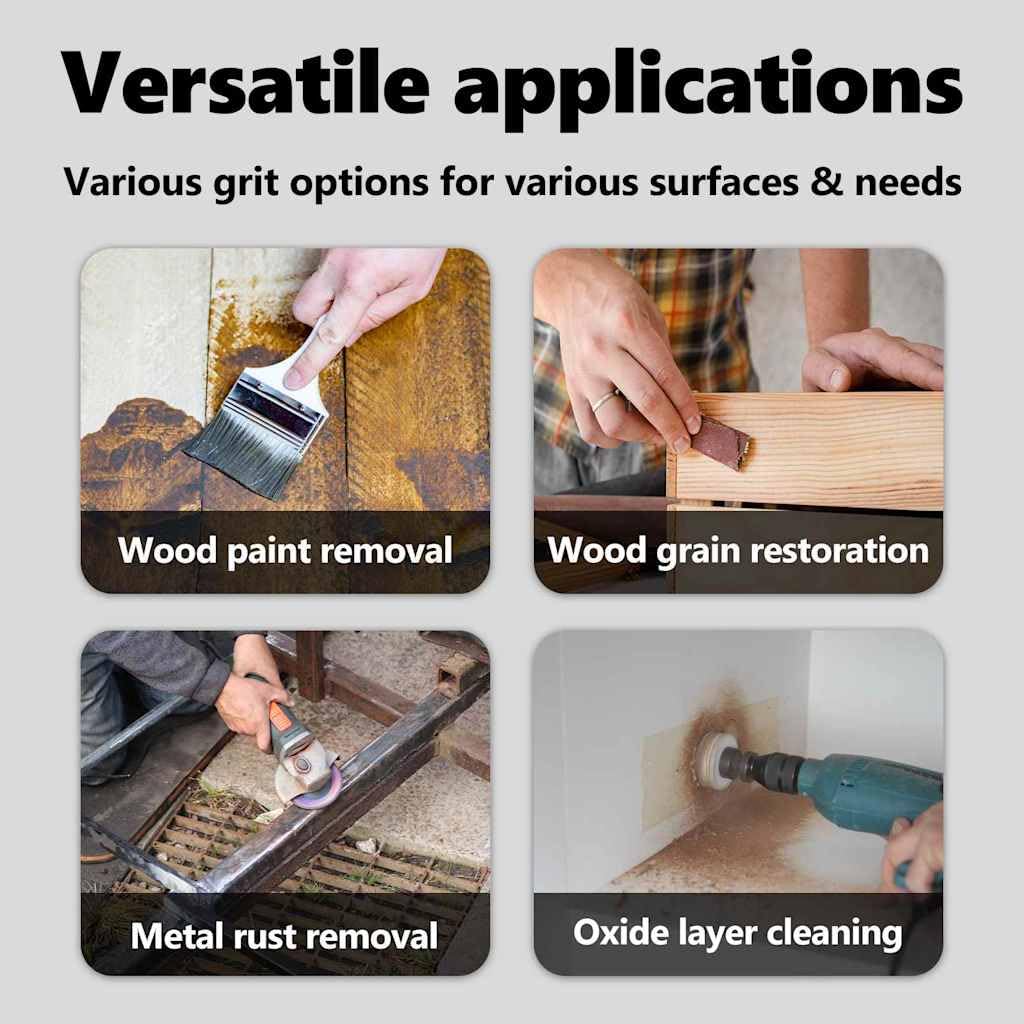 Versatile applications

Various grit options for various surfaces & needs

Wood paint removal

Wood grain restoration

Metal rust removal

Oxide layer cleaning